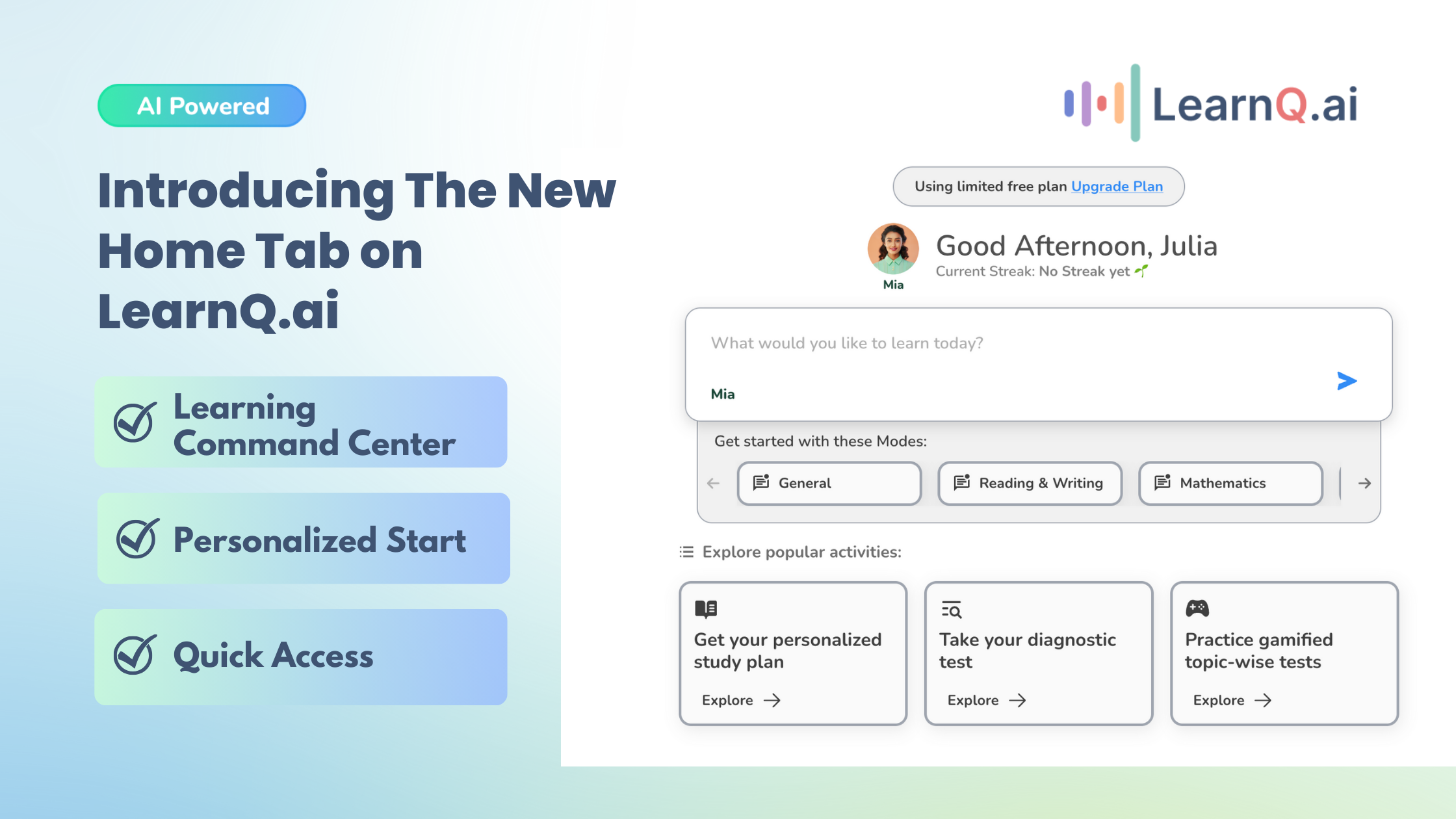 AI Powered

Introducing The New Home Tab on LearnQ.ai

Learning Command Center

Personalized Start

Quick Access

LearnQ.ai

Using limited free plan Upgrade Plan

Mia

Good Afternoon, Julia

Current Streak: No Streak yet

What would you like to learn today?

Mia

Get started with these Modes:

General

Reading & Writing

Mathematics

Explore popular activities:

Get your personalized study plan

Explore

Take your diagnostic test

Explore

Practice gamified topic-wise tests

Explore